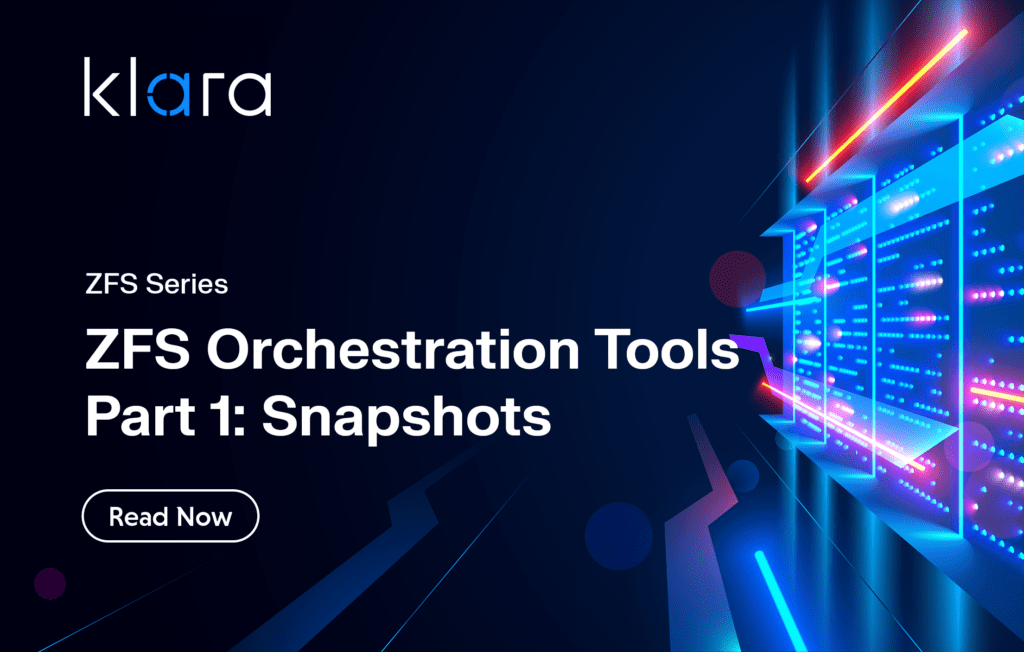 klara

ZFS Series

ZFS Orchestration Tools Part 1: Snapshots

Read Now